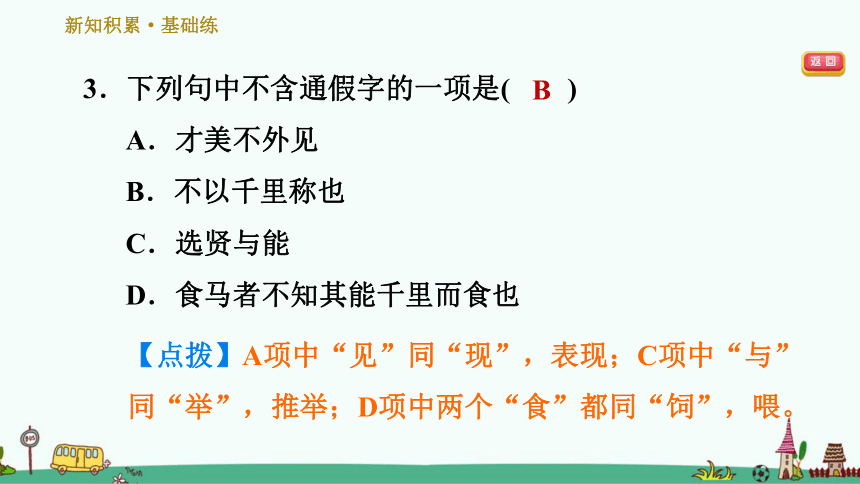 新知积累·基础练

返回

3．下列句中不含通假字的一项是(　B　)

A．才美不外见

B．不以千里称也

C．选贤与能

D．食马者不知其能千里而食也

【点拨】A项中“见”同“现”，表现；C项中“与”同“举”，推举；D项中两个“食”都同“饲”，喂。

BUS